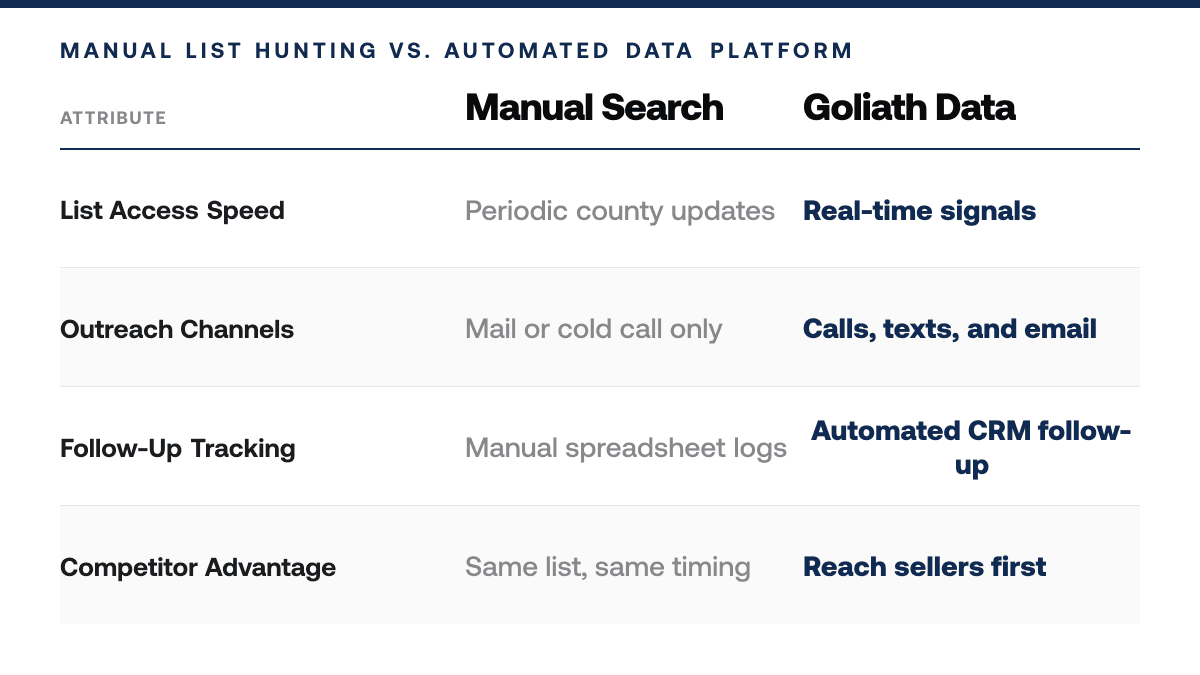 MANUAL LIST HUNTING VS. AUTOMATED DATA PLATFORM

| ATTRIBUTE | Manual Search | Goliath Data |
|---|---|---|
| List Access Speed | Periodic county updates | Real-time signals |
| Outreach Channels | Mail or cold call only | Calls, texts, and email |
| Follow-Up Tracking | Manual spreadsheet logs | Automated CRM follow-up |
| Competitor Advantage | Same list, same timing | Reach sellers first |